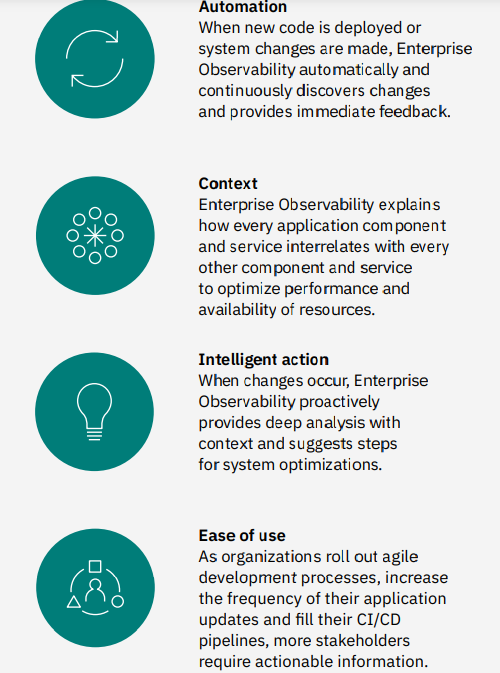 Automation
When new code is deployed or system changes are made, Enterprise Observability automatically and continuously discovers changes and provides immediate feedback.

Context
Enterprise Observability explains how every application component and service interrelates with every other component and service to optimize performance and availability of resources.

Intelligent action
When changes occur, Enterprise Observability proactively provides deep analysis with context and suggests steps for system optimizations.

Ease of use
As organizations roll out agile development processes, increase the frequency of their application updates and fill their CI/CD pipelines, more stakeholders require actionable information.